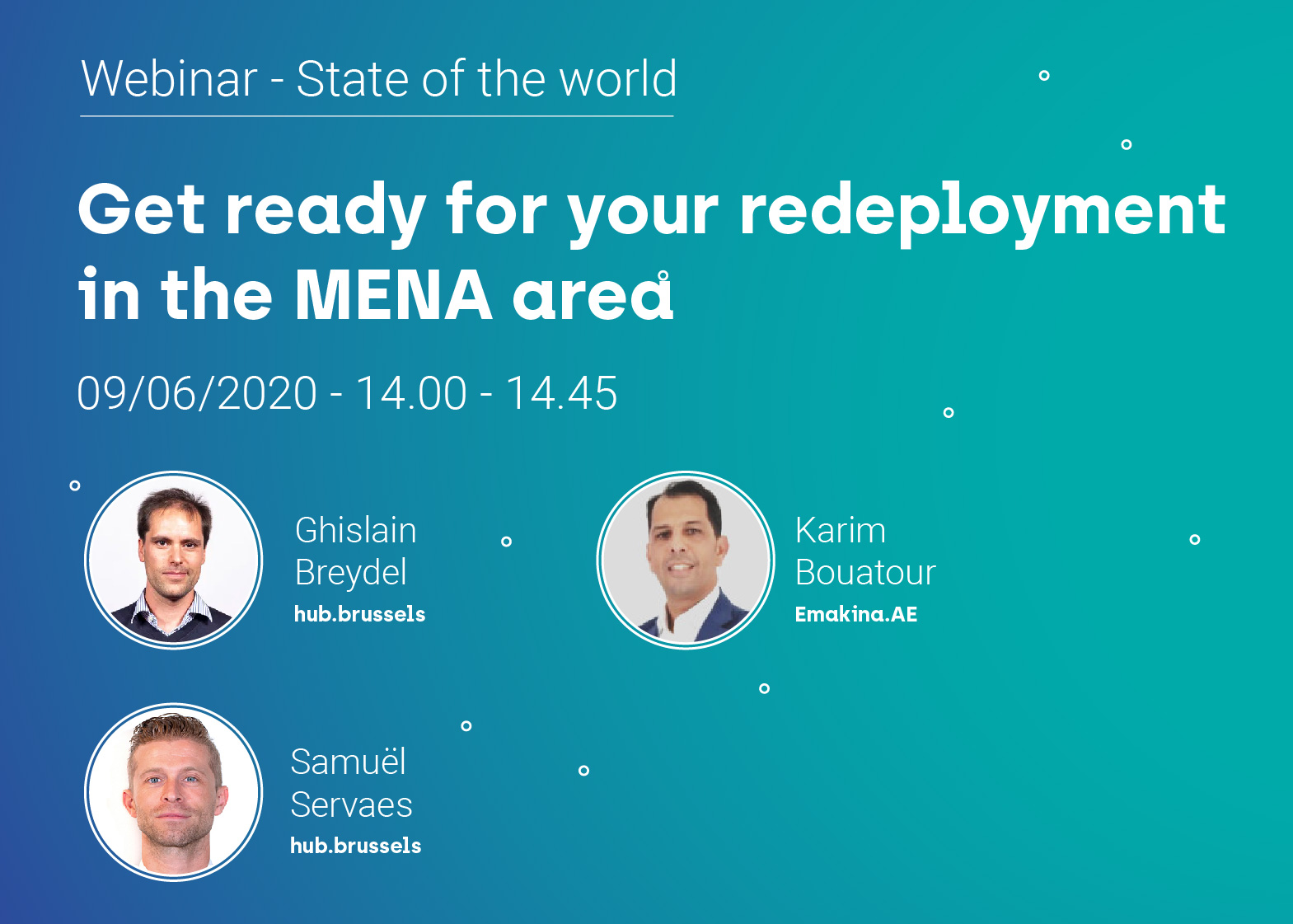 Webinar - State of the world

Get ready for your redeployment in the MENA area

09/06/2020 - 14.00 - 14.45

Ghislain Breydel
hub.brussels

Karim Bouatour
Emakina.AE

Samuël Servaes
hub.brussels